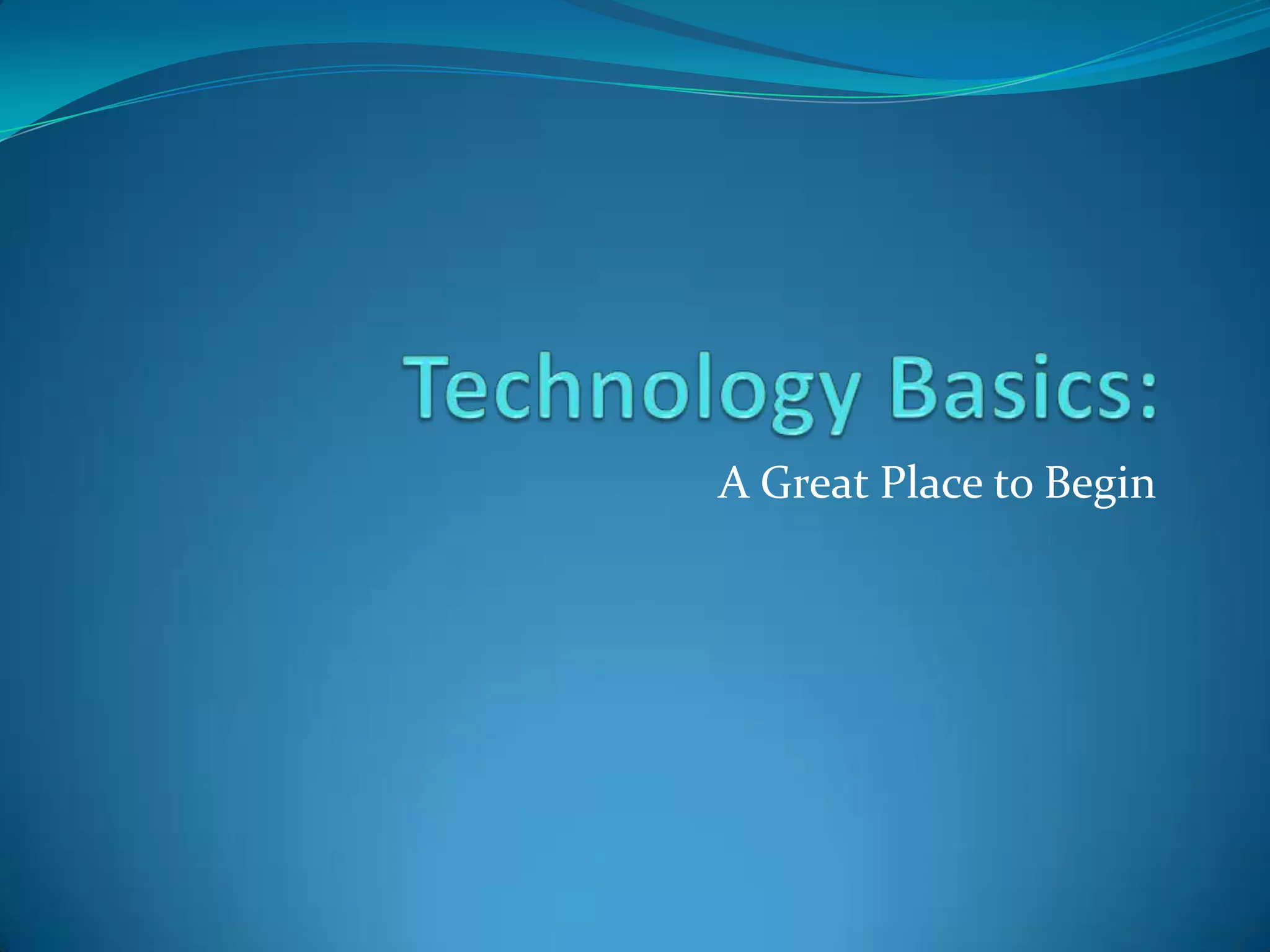 Technology Basics:

A Great Place to Begin